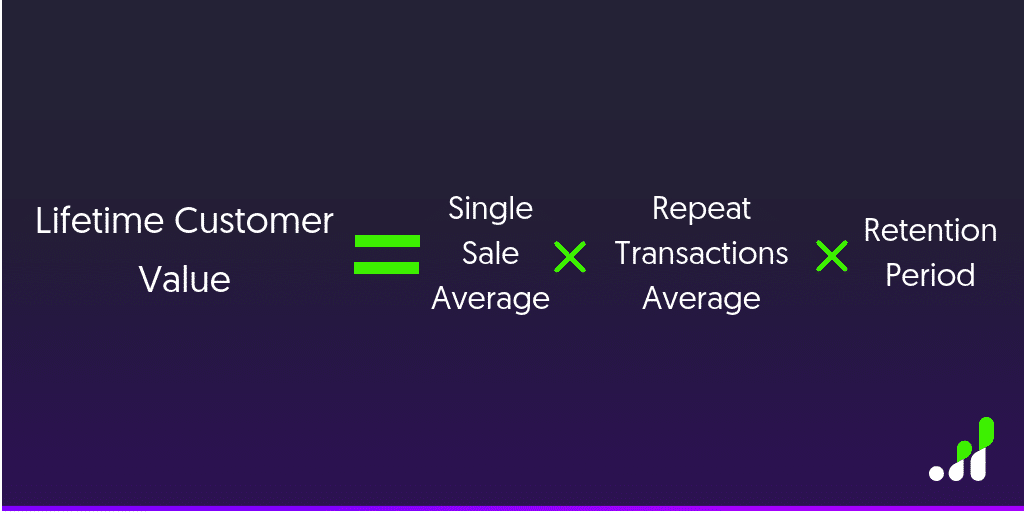 Lifetime Customer Value = Single Sale Average × Repeat Transactions Average × Retention Period